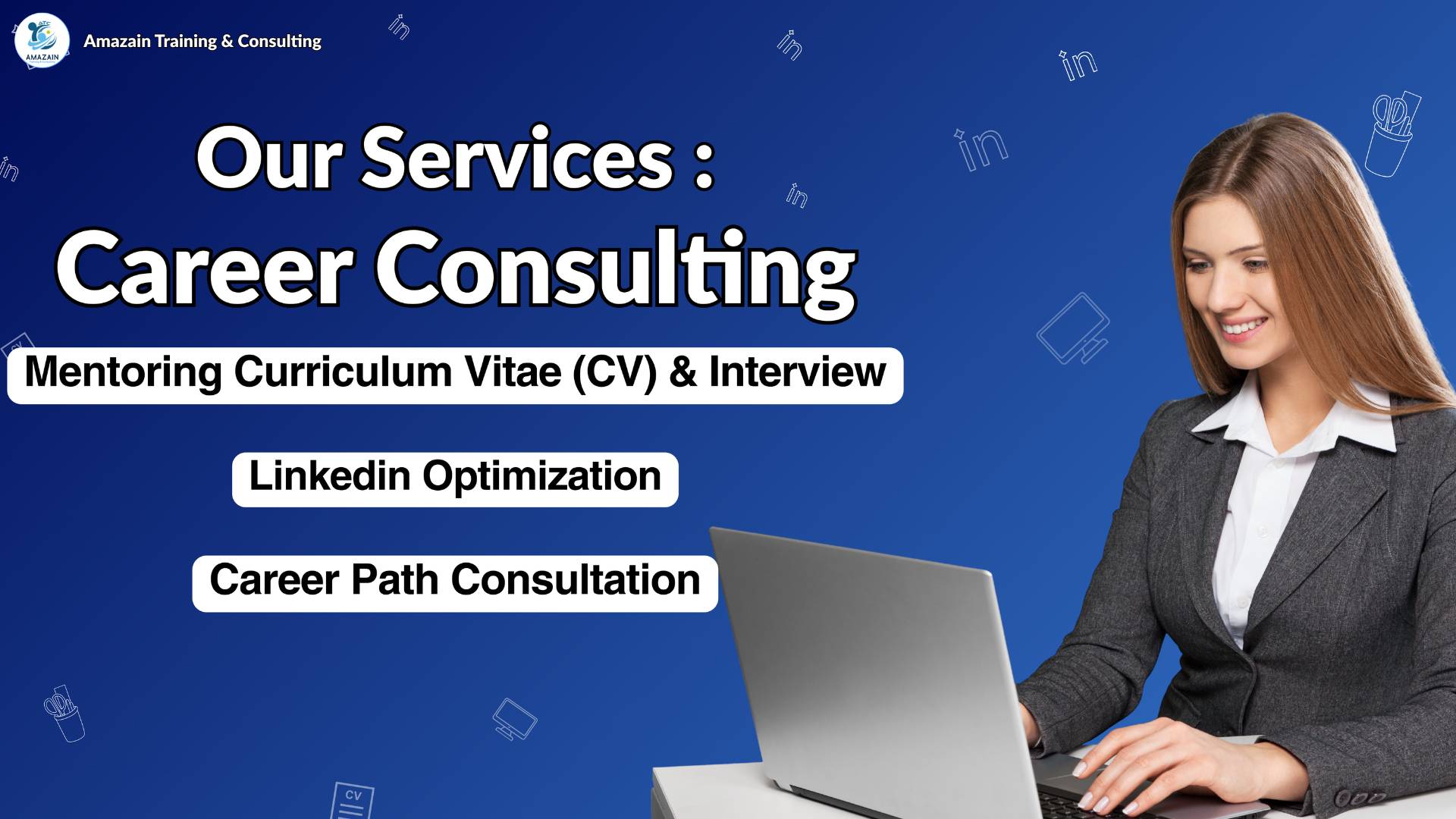 AMAZAIN

Amazain Training & Consulting

Our Services :
Career Consulting

Mentoring Curriculum Vitae (CV) & Interview

Linkedin Optimization

Career Path Consultation

CV